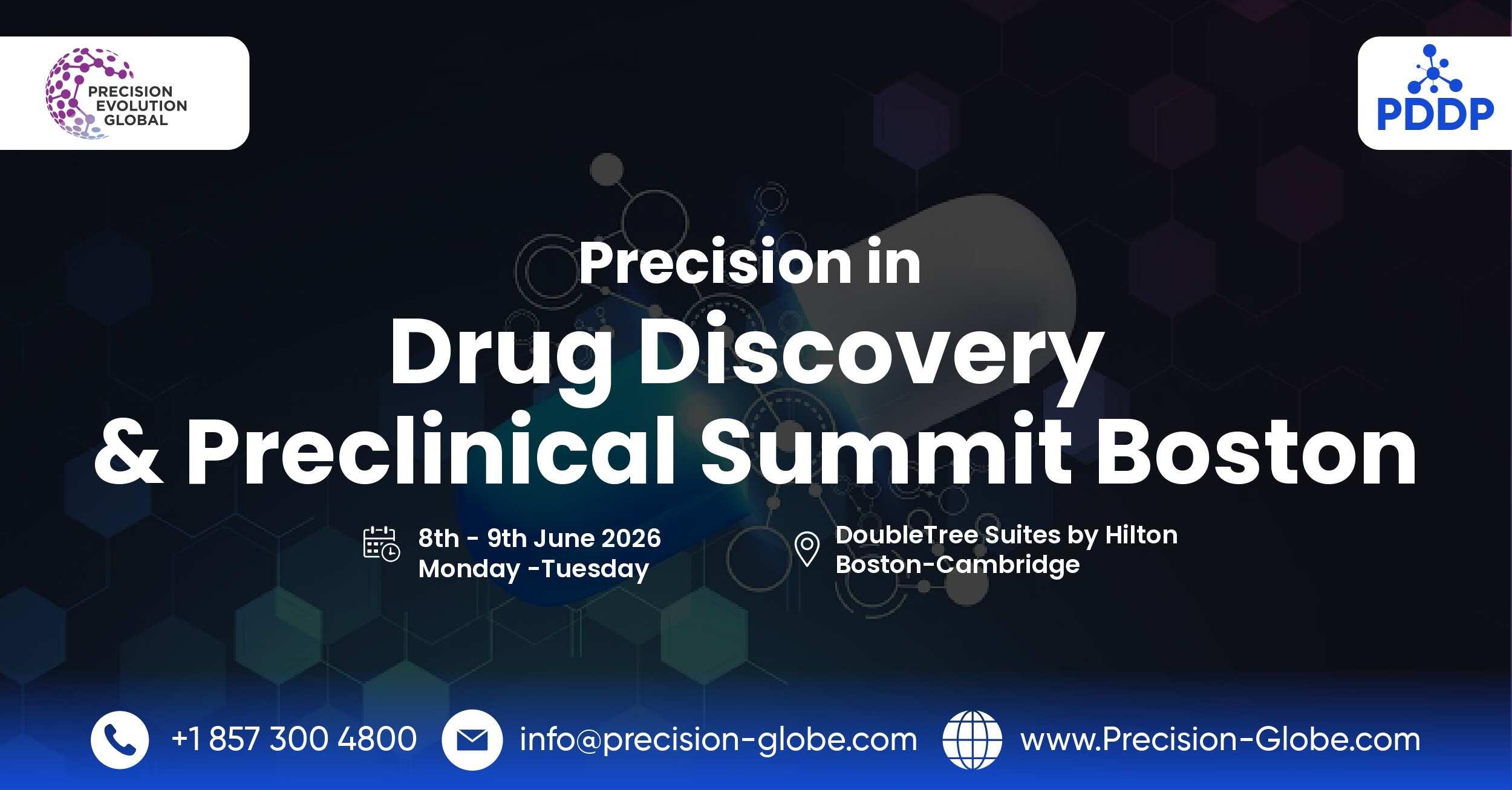 PRECISION EVOLUTION GLOBAL

PDDP

Precision in
Drug Discovery
& Preclinical Summit Boston

8th - 9th June 2026
Monday -Tuesday

DoubleTree Suites by Hilton
Boston-Cambridge

+1 857 300 4800
info@precision-globe.com
www.Precision-Globe.com